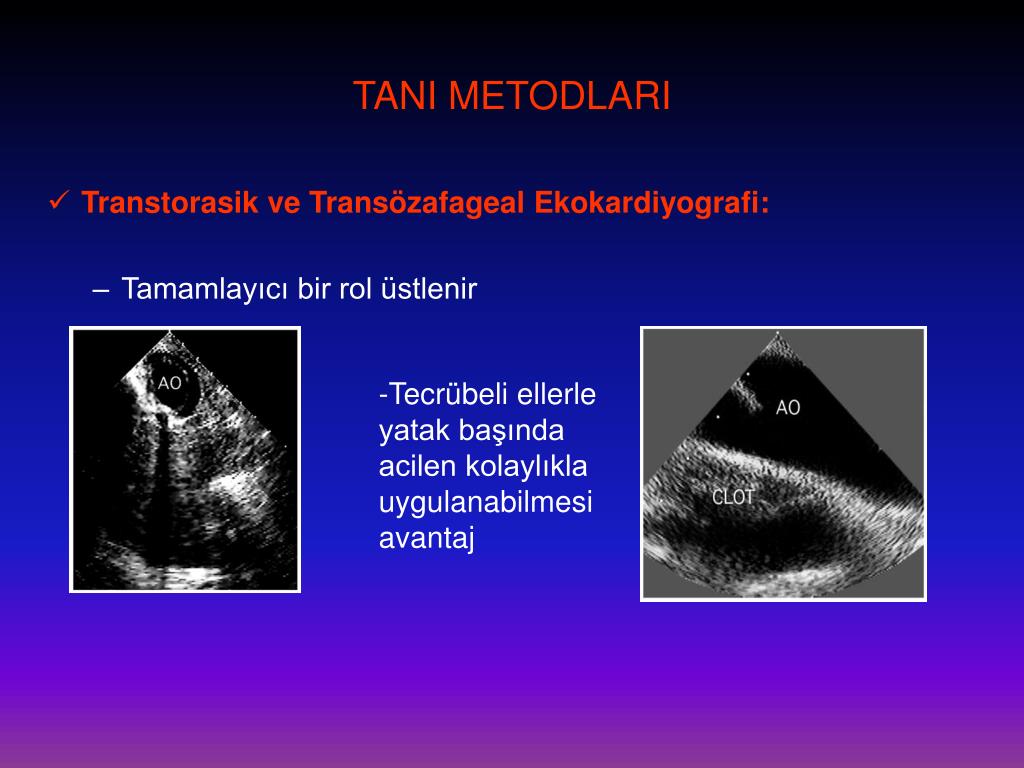 TANI METODLARI

✓ Transtorasik ve Transözafageal Ekokardiyografi:

– Tamamlayıcı bir rol üstlenir

AO

-Tecrübeli ellerle yatak başında acilen kolaylıkla uygulanabilmesi avantaj

AO

CLOT